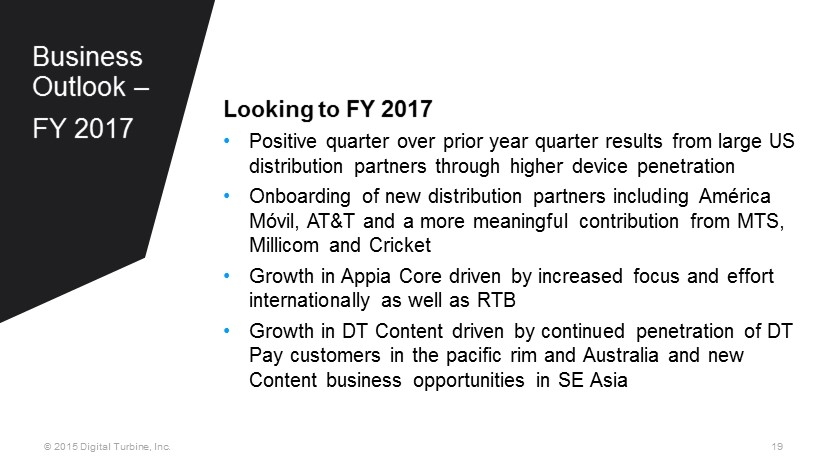 Business Outlook – FY 2017

Looking to FY 2017

• Positive quarter over prior year quarter results from large US distribution partners through higher device penetration
• Onboarding of new distribution partners including América Móvil, AT&T and a more meaningful contribution from MTS, Millicom and Cricket
• Growth in Appia Core driven by increased focus and effort internationally as well as RTB
• Growth in DT Content driven by continued penetration of DT Pay customers in the pacific rim and Australia and new Content business opportunities in SE Asia

© 2015 Digital Turbine, Inc.

19